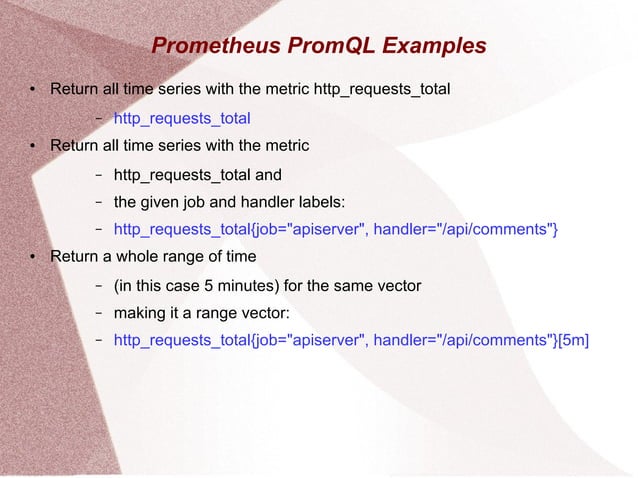 Prometheus PromQL Examples

• Return all time series with the metric http_requests_total
  – http_requests_total
• Return all time series with the metric
  – http_requests_total and
  – the given job and handler labels:
  – http_requests_total{job="apiserver", handler="/api/comments"}
• Return a whole range of time
  – (in this case 5 minutes) for the same vector
  – making it a range vector:
  – http_requests_total{job="apiserver", handler="/api/comments"}[5m]